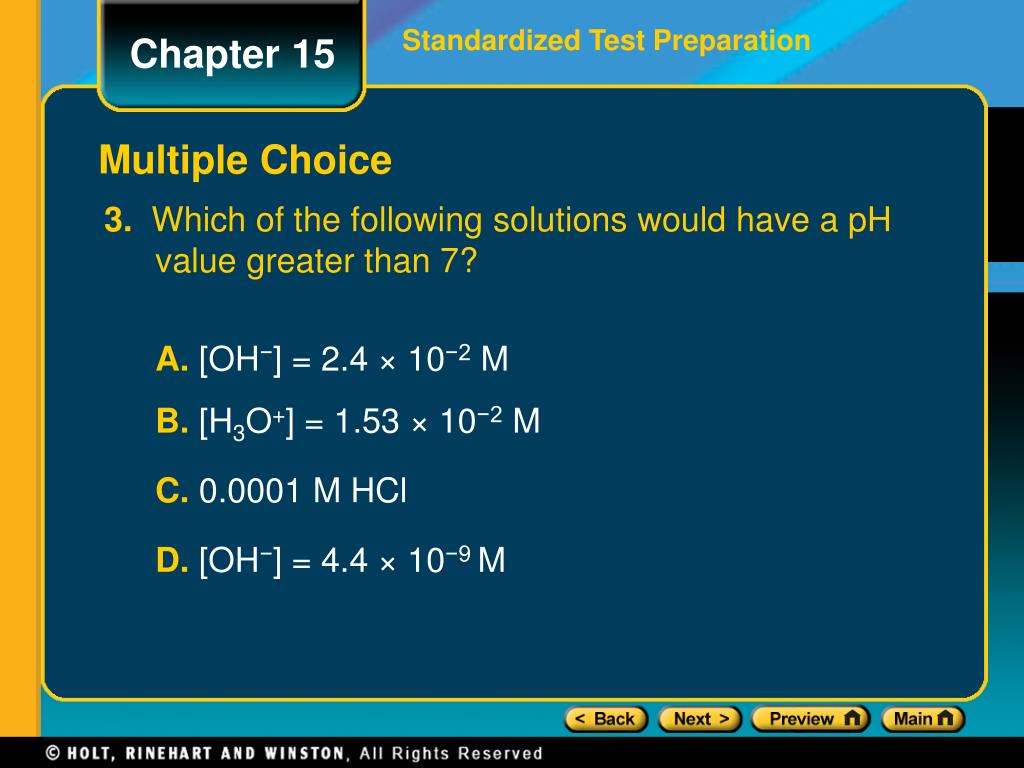 Chapter 15

Standardized Test Preparation

Multiple Choice

3. Which of the following solutions would have a pH value greater than 7?

A. $[OH^-] = 2.4 \times 10^{-2}$ M

B. $[H_3O^+] = 1.53 \times 10^{-2}$ M

C. 0.0001 M HCl

D. $[OH^-] = 4.4 \times 10^{-9}$ M

< Back Next > Preview Main

© HOLT, RINEHART AND WINSTON, All Rights Reserved